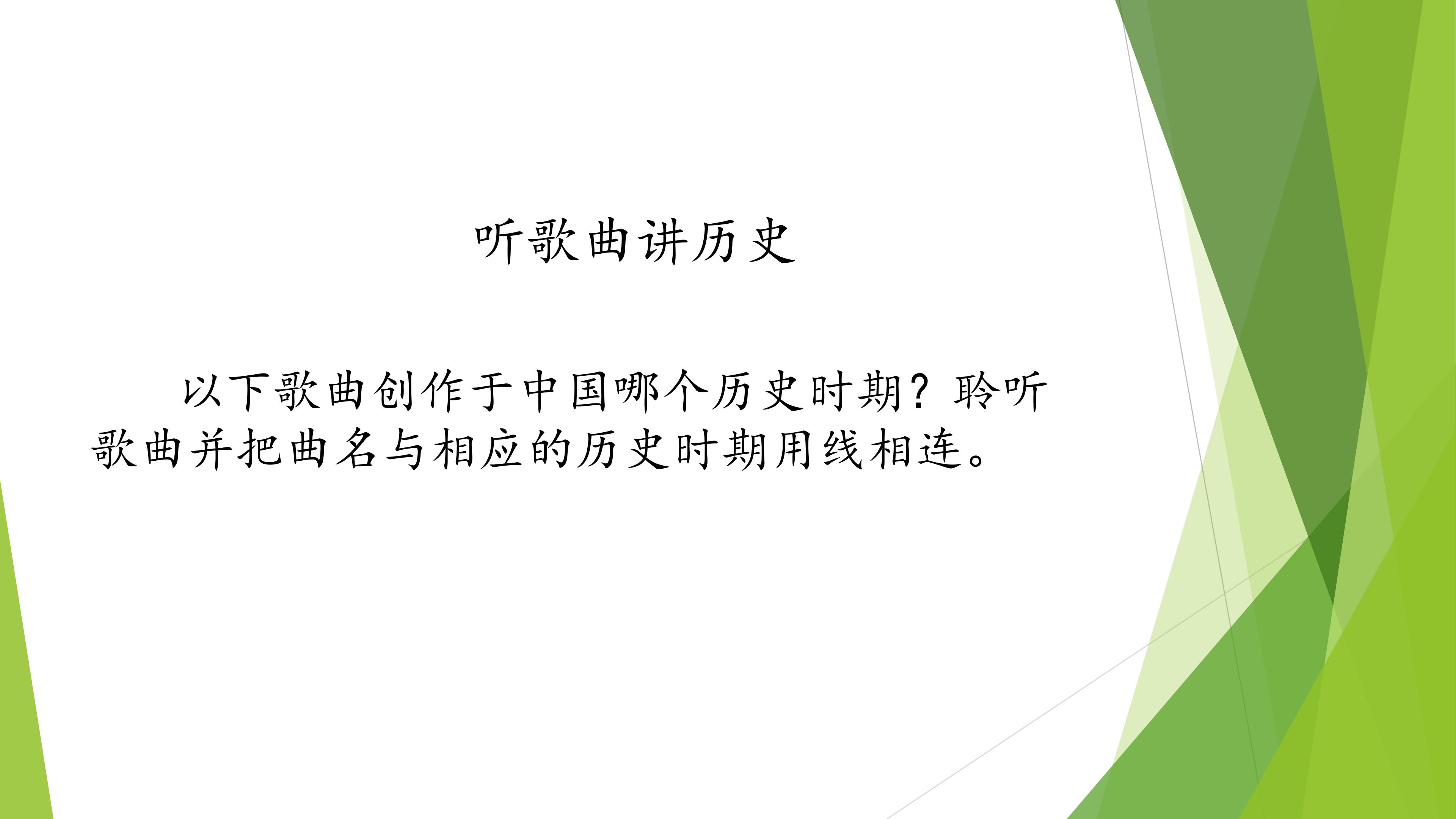 听歌曲讲历史

以下歌曲创作于中国哪个历史时期？聆听歌曲并把曲名与相应的历史时期用线相连。